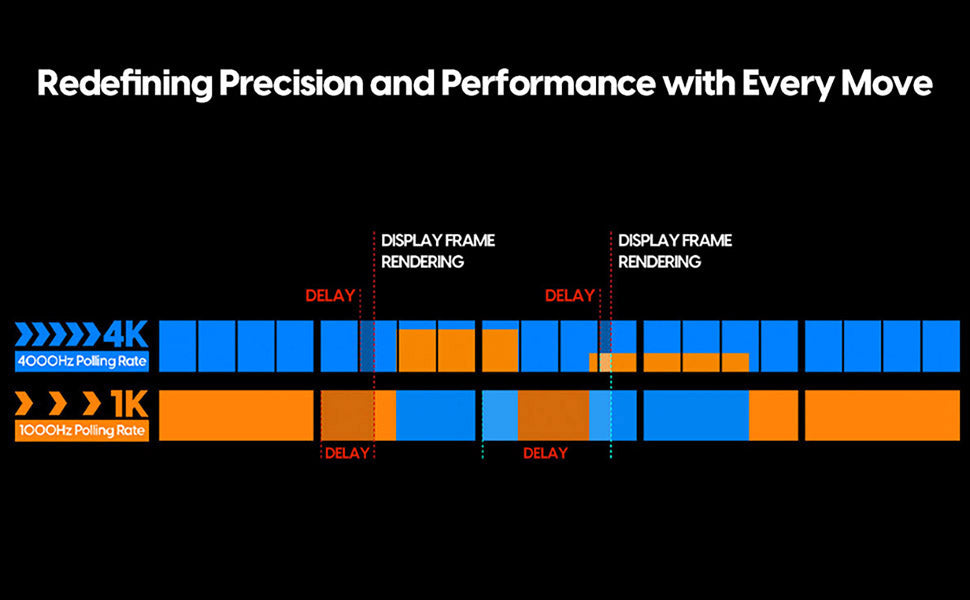 Redefining Precision and Performance with Every Move

DISPLAY FRAME RENDERING

DISPLAY FRAME RENDERING

DELAY

DELAY

4K
4000Hz Polling Rate

1K
1000Hz Polling Rate

DELAY

DELAY